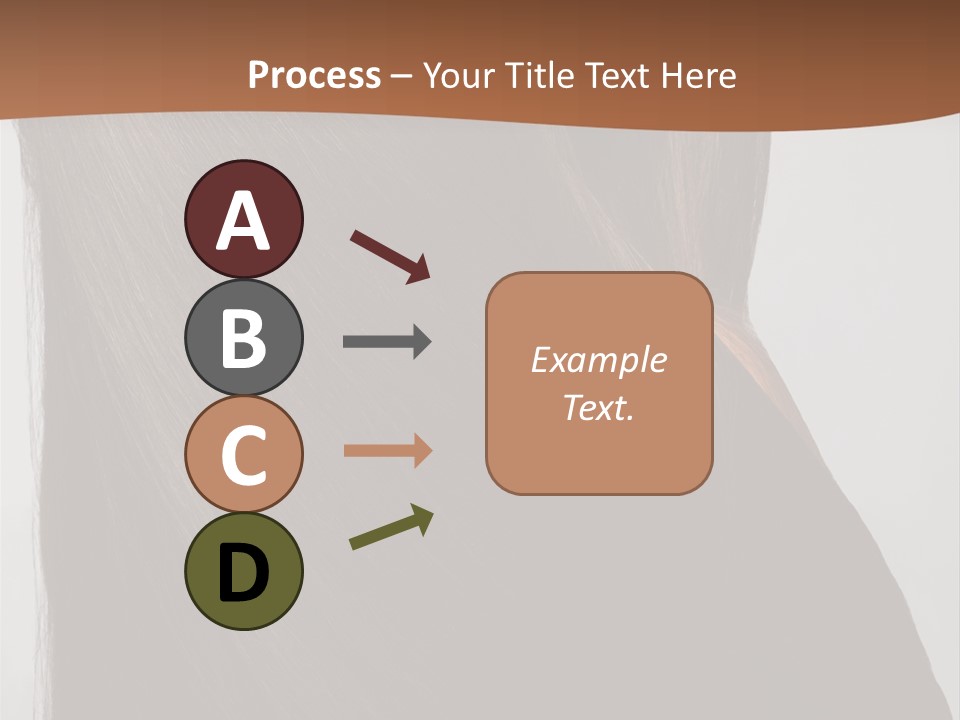 Process – Your Title Text Here

A
B
C
D

Example Text.